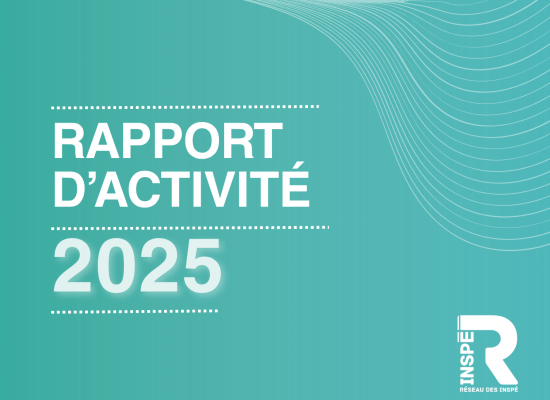 RAPPORT D'ACTIVITÉ

2025

INSPÉ R
RÉSEAU DES INSPÉ